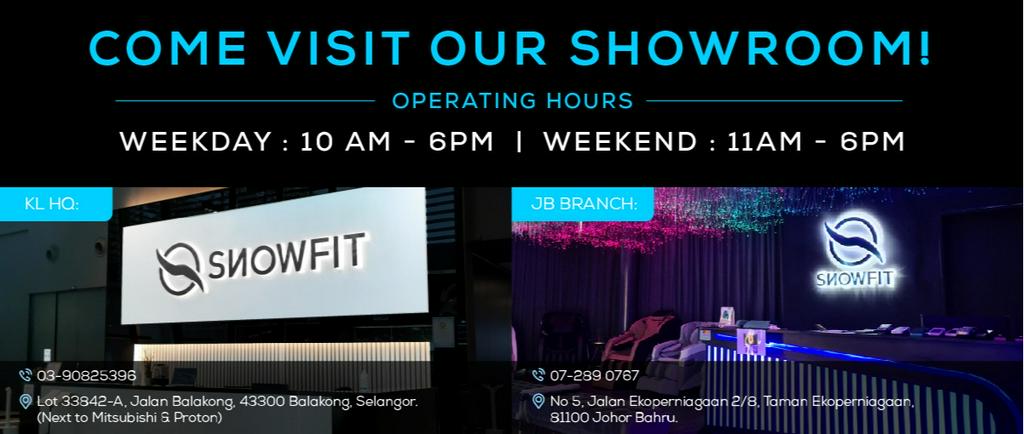 COME VISIT OUR SHOWROOM!

OPERATING HOURS

WEEKDAY : 10 AM - 6PM | WEEKEND : 11AM - 6PM

KL HQ:

SNOWFIT

03-90825396

Lot 33842-A, Jalan Balakong, 43300 Balakong, Selangor. (Next to Mitsubishi & Proton)

JB BRANCH:

SNOWFIT

07-289 0767

No 5, Jalan Ekoperniagaan 2/8, Taman Ekoperniagaan, 81100 Johor Bahru.